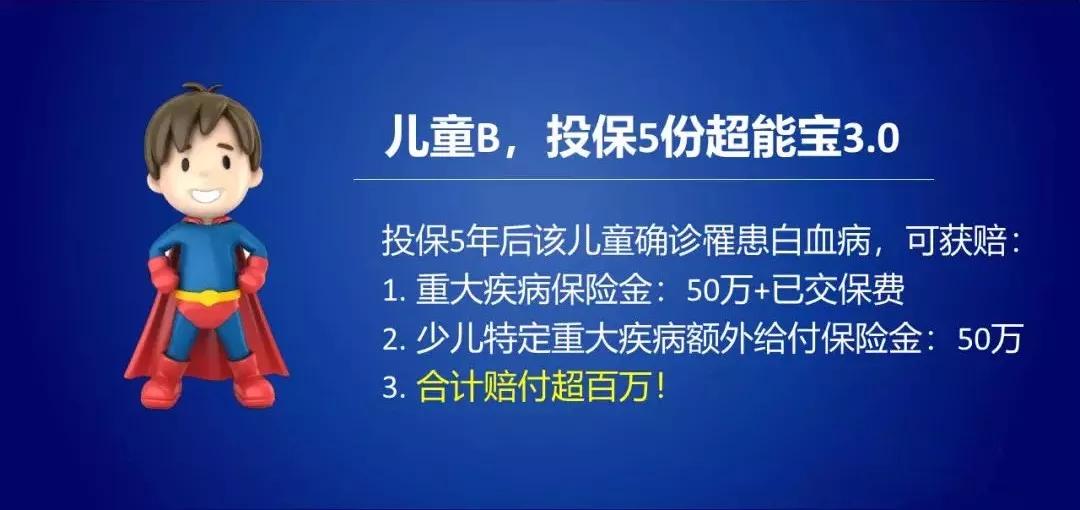 儿童B，投保5份超能宝3.0

投保5年后该儿童确诊罹患白血病，可获赔：
1. 重大疾病保险金：50万+已交保费
2. 少儿特定重大疾病额外给付保险金：50万
3. 合计赔付超百万！